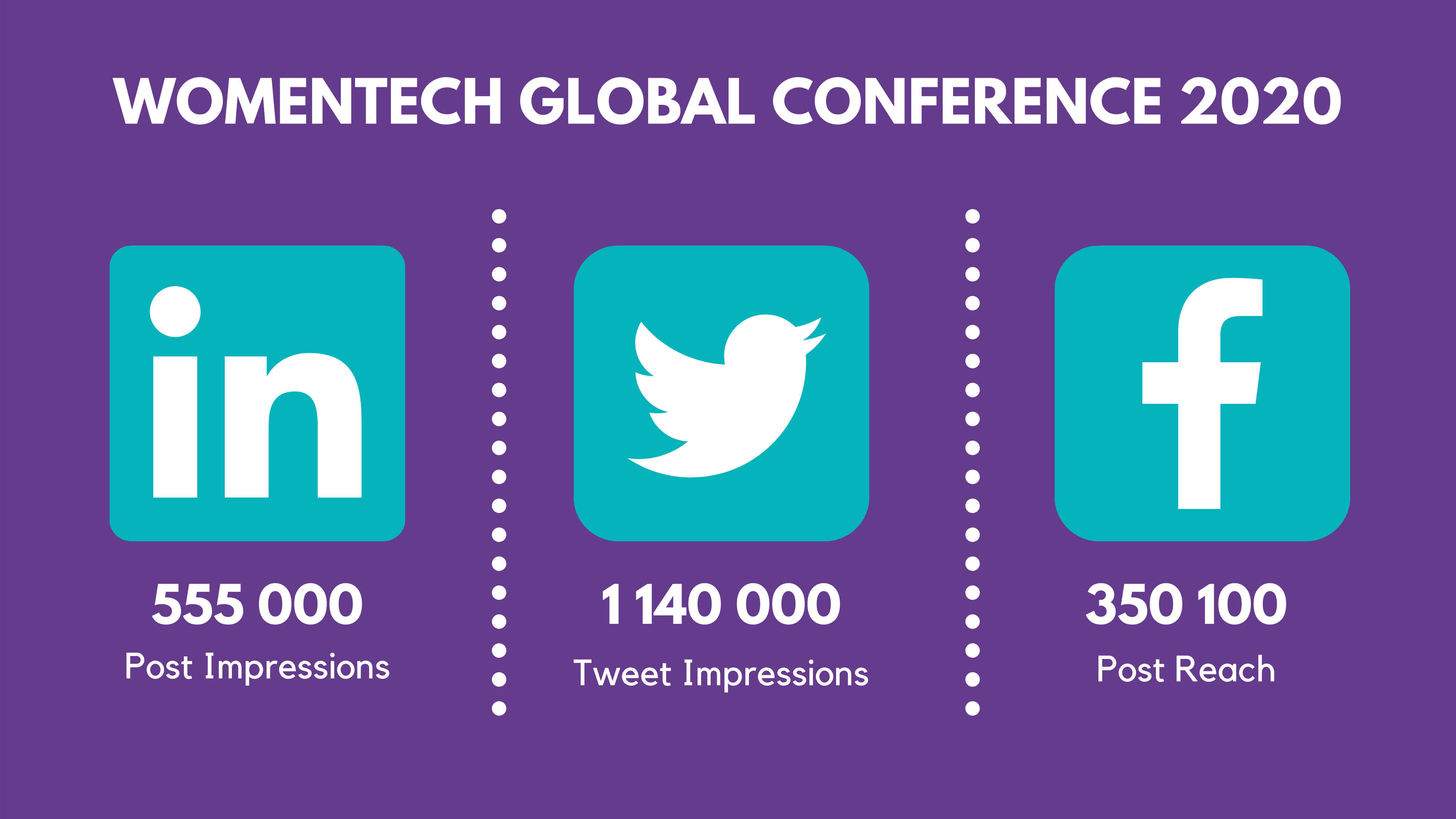 WOMENTECH GLOBAL CONFERENCE 2020

in

555 000
Post Impressions

1 140 000
Tweet Impressions

f

350 100
Post Reach